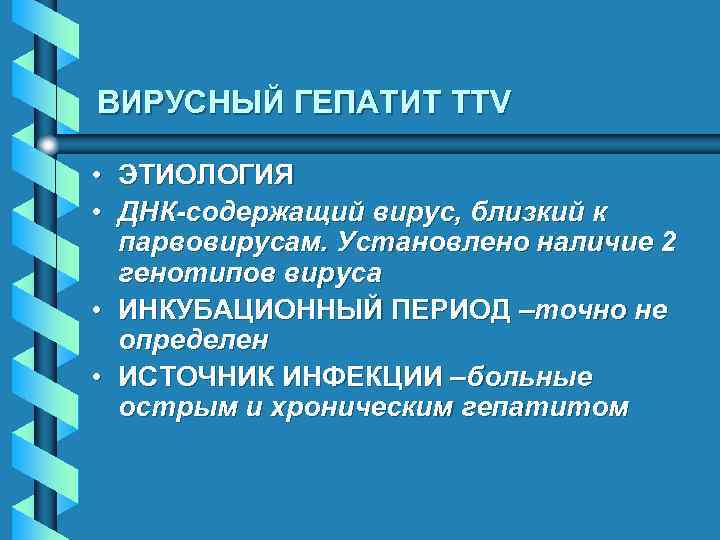 ВИРУСНЫЙ ГЕПАТИТ TTV

• ЭТИОЛОГИЯ
• ДНК-содержащий вирус, близкий к парвовирусам. Установлено наличие 2 генотипов вируса
• ИНКУБАЦИОННЫЙ ПЕРИОД –точно не определен
• ИСТОЧНИК ИНФЕКЦИИ –больные острым и хроническим гепатитом